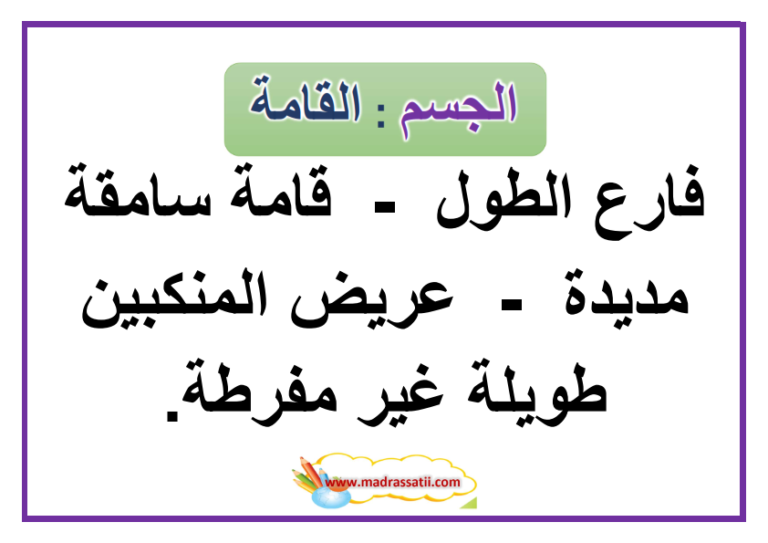 الجسم : القامة

فارع الطول - قامة سامقة مديدة - عريض المنكبين طويلة غير مفرطة.

www.madrassatii.com